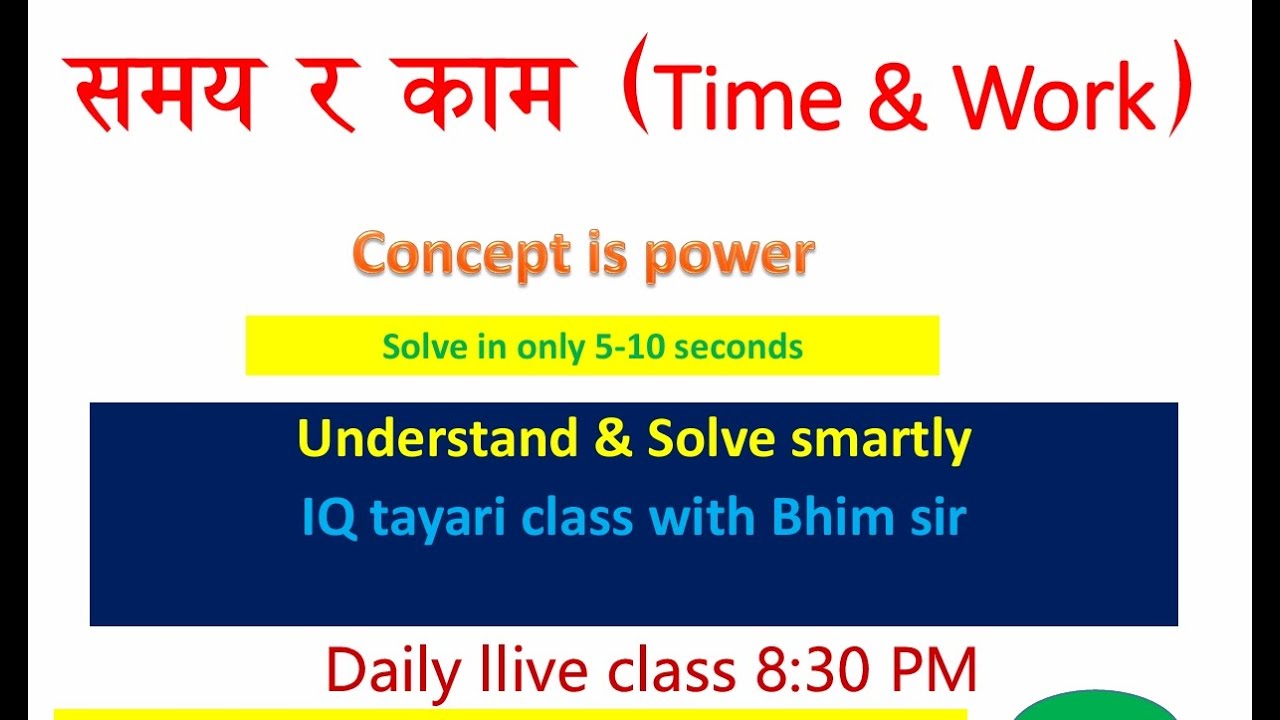 समय र काम (Time & Work)

Concept is power

Solve in only 5-10 seconds

Understand & Solve smartly
IQ tayari class with Bhim sir

Daily llive class 8:30 PM